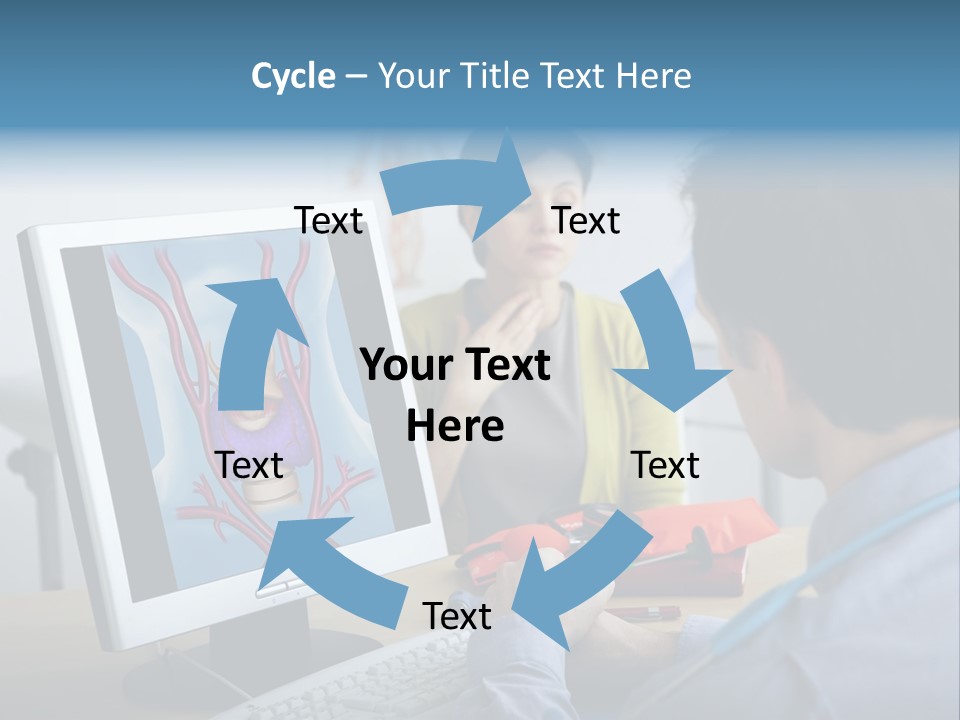 Cycle – Your Title Text Here

Text

Text

Your Text Here

Text

Text

Text